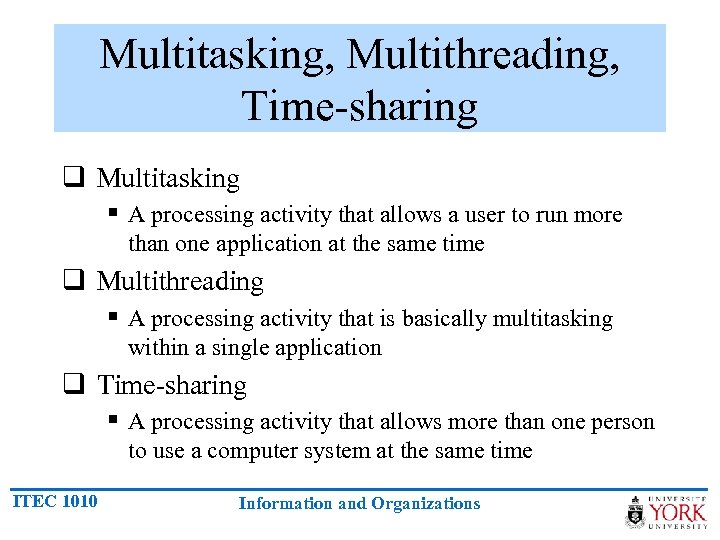 Multitasking, Multithreading, Time-sharing

❑ Multitasking
▪ A processing activity that allows a user to run more than one application at the same time

❑ Multithreading
▪ A processing activity that is basically multitasking within a single application

❑ Time-sharing
▪ A processing activity that allows more than one person to use a computer system at the same time

ITEC 1010

Information and Organizations

UNIVERSITÉ YORK UNIVERSITY